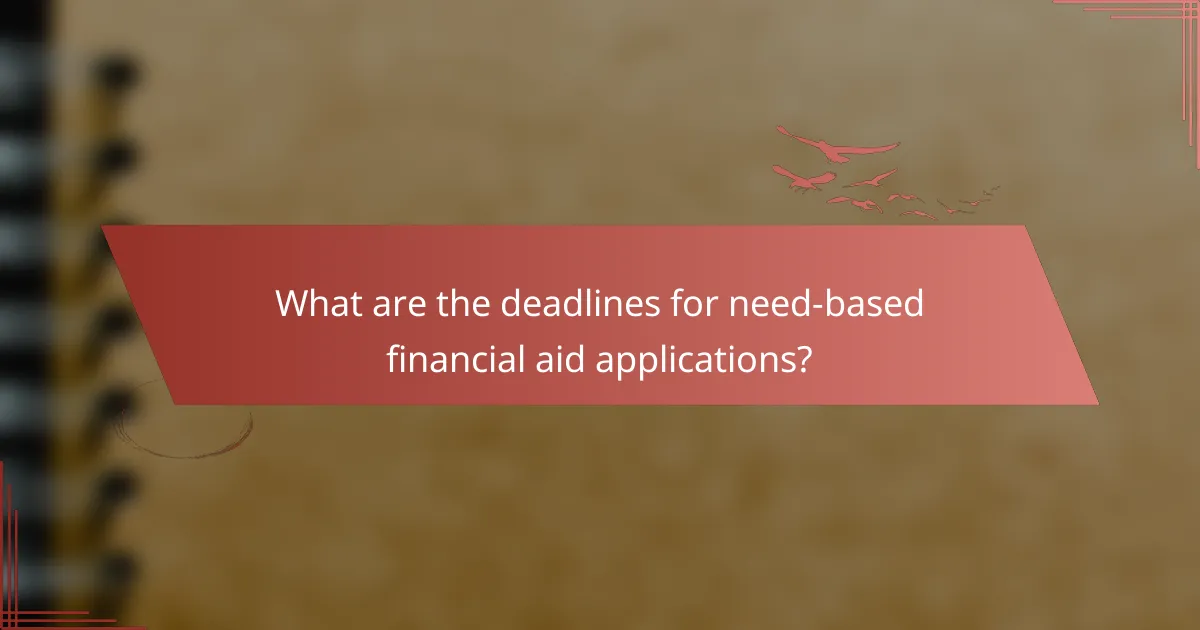 What are the deadlines for need-based financial aid applications?